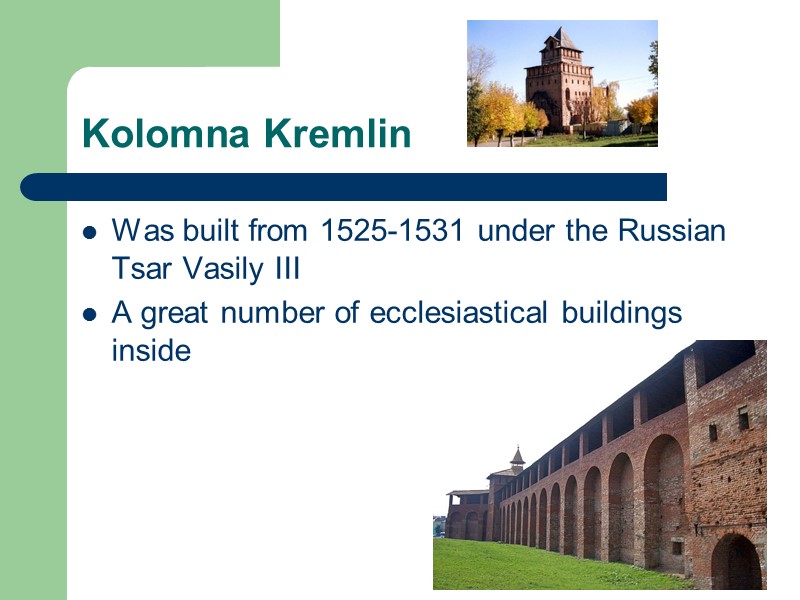 Kolomna Kremlin

- Was built from 1525-1531 under the Russian Tsar Vasily III
- A great number of ecclesiastical buildings inside